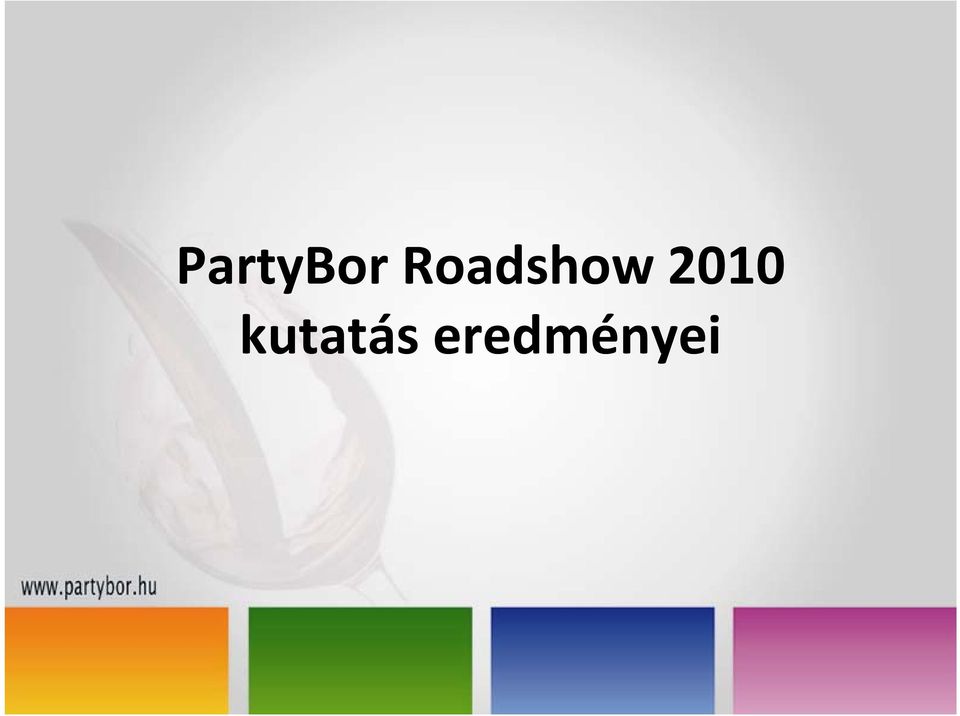 PartyBor Roadshow 2010
kutatás eredményei

www.partybor.hu